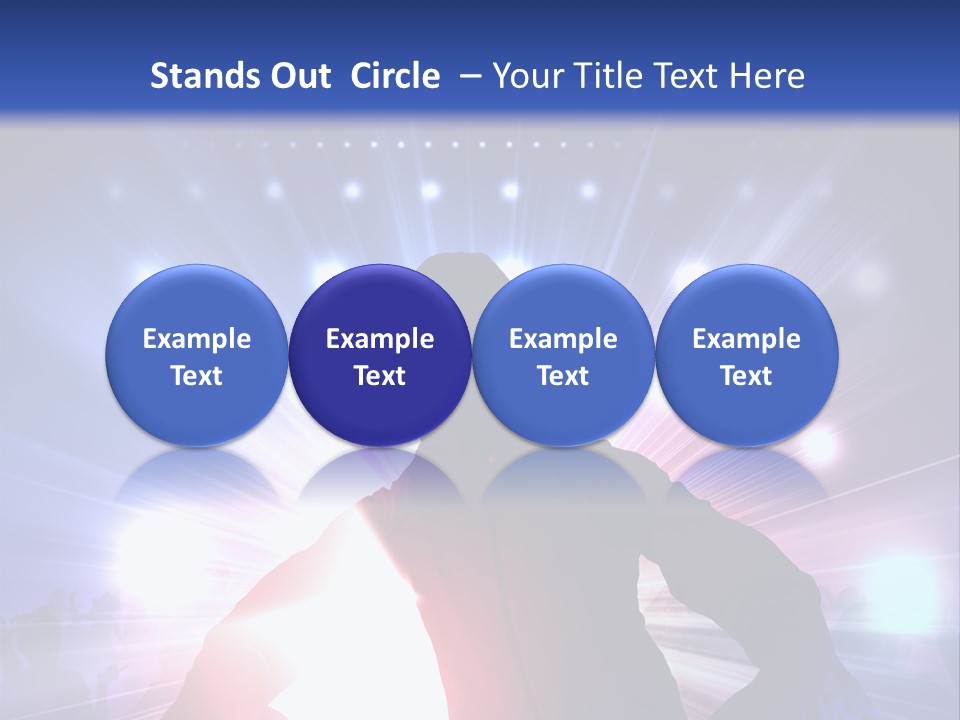 Stands Out Circle – Your Title Text Here

Example Text

Example Text

Example Text

Example Text